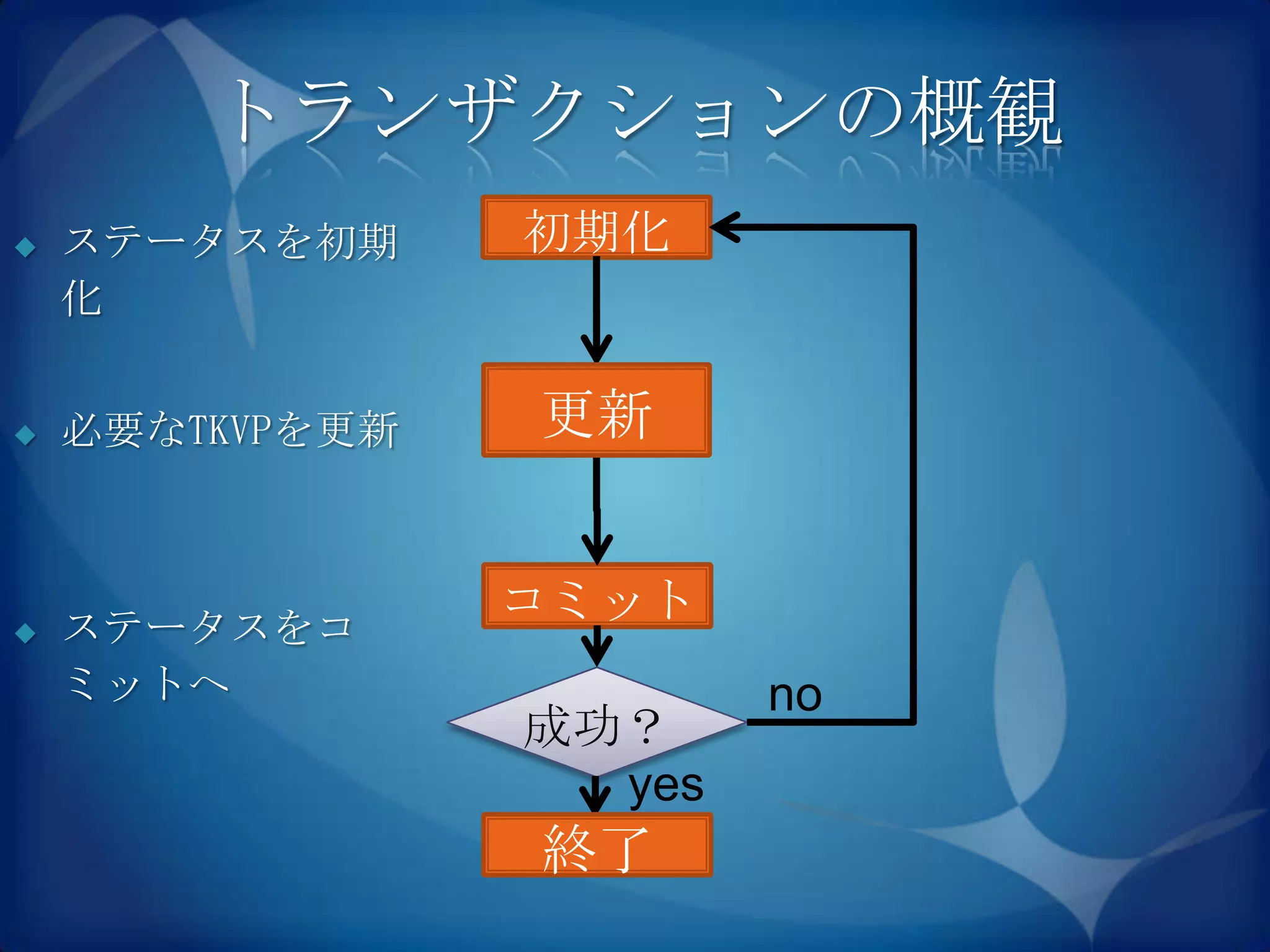 トランザクションの概観

ステータスを初期化

必要なTKVPを更新

ステータスをコミットへ

初期化

更新

コミット

成功？

no

yes

終了